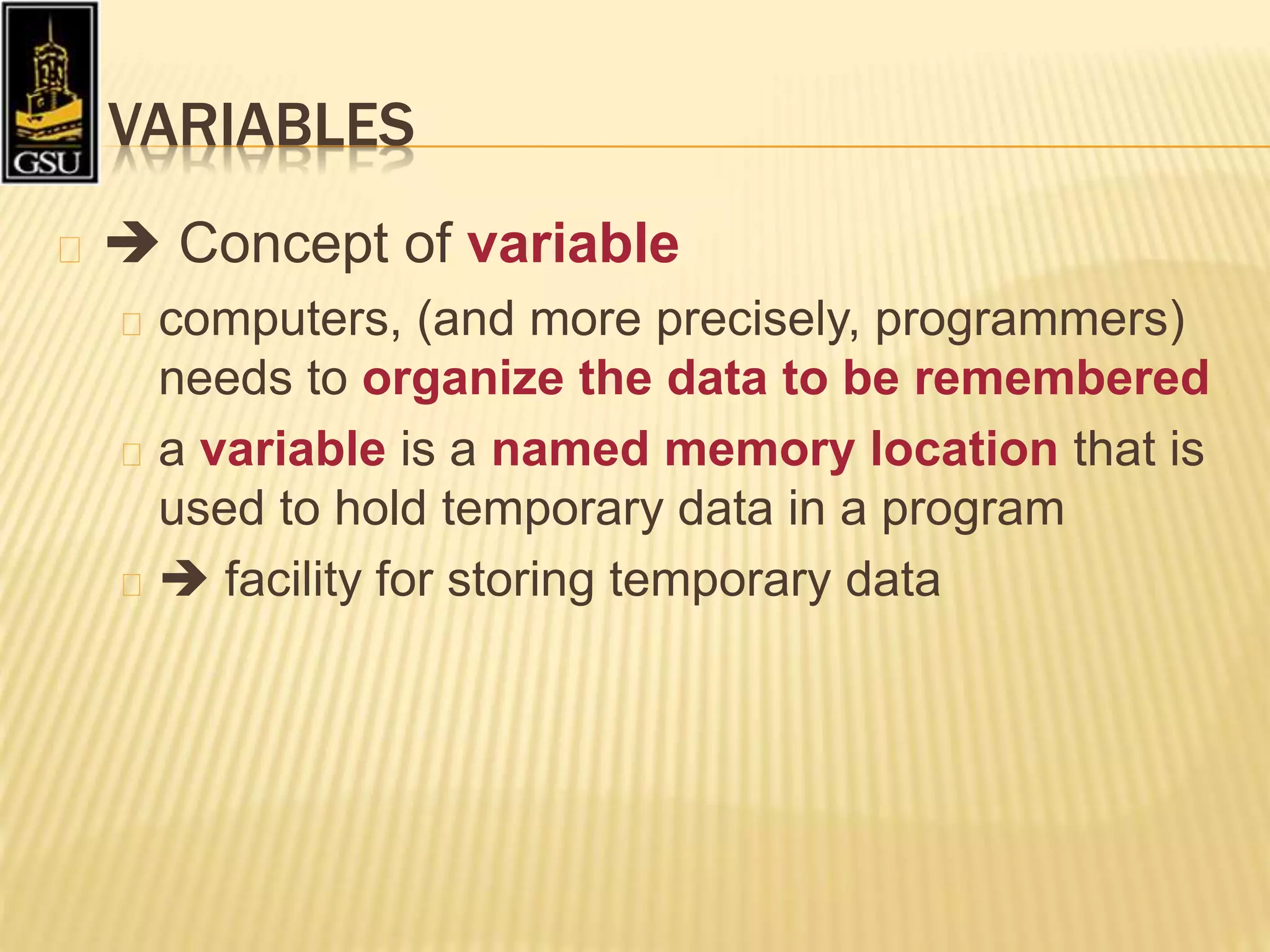 GSU

VARIABLES

➔ Concept of variable

computers, (and more precisely, programmers) needs to organize the data to be remembered

a variable is a named memory location that is used to hold temporary data in a program

➔ facility for storing temporary data